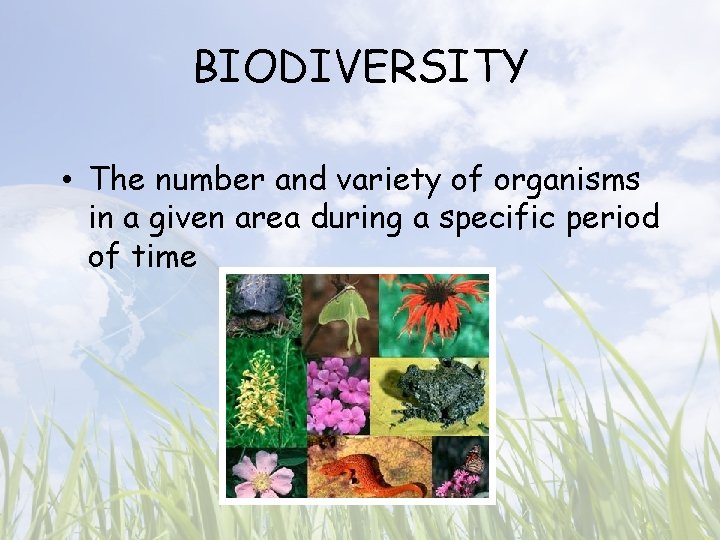 BIODIVERSITY

• The number and variety of organisms in a given area during a specific period of time